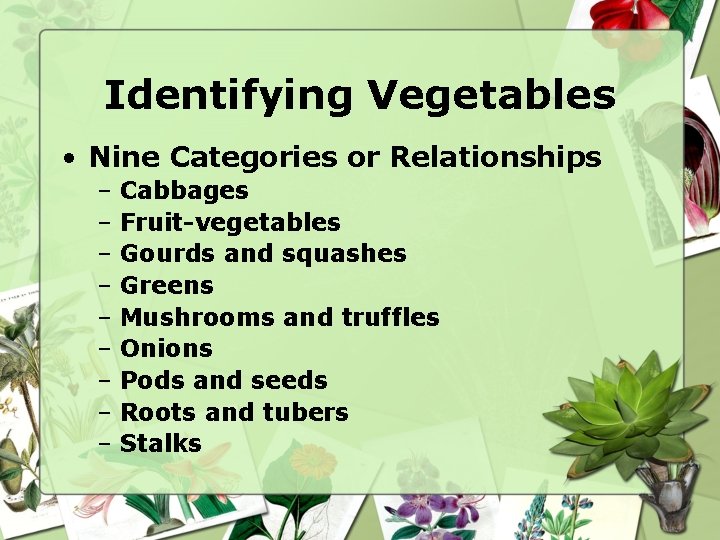 Identifying Vegetables

• Nine Categories or Relationships
 – Cabbages
 – Fruit-vegetables
 – Gourds and squashes
 – Greens
 – Mushrooms and truffles
 – Onions
 – Pods and seeds
 – Roots and tubers
 – Stalks